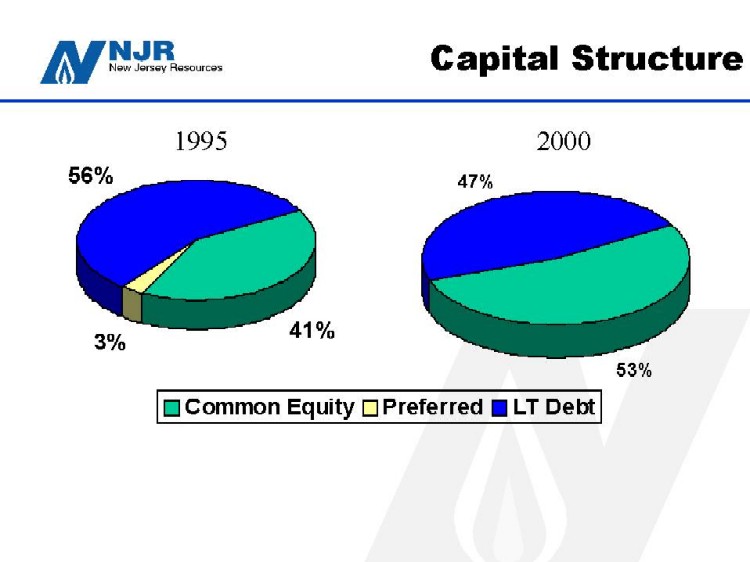 NJR
New Jersey Resources

Capital Structure

1995

56%

3%

41%

2000

47%

53%

Common Equity Preferred LT Debt